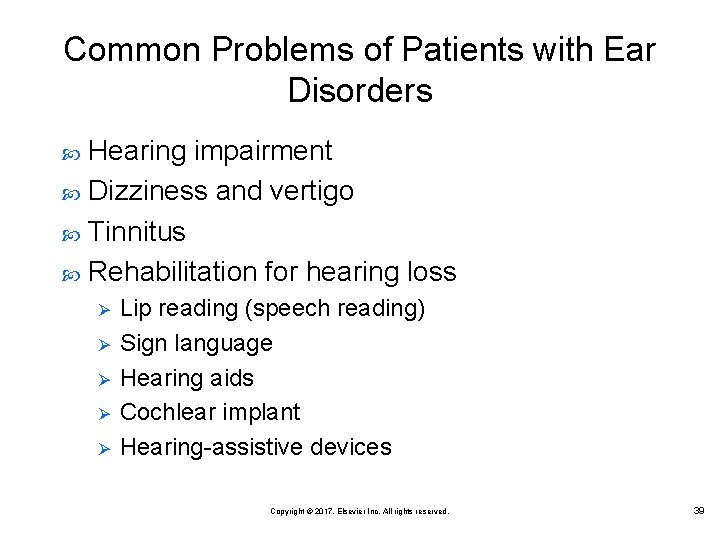 Common Problems of Patients with Ear Disorders

Hearing impairment
Dizziness and vertigo
Tinnitus
Rehabilitation for hearing loss
Lip reading (speech reading)
Sign language
Hearing aids
Cochlear implant
Hearing-assistive devices

Copyright © 2017, Elsevier Inc. All rights reserved.

39